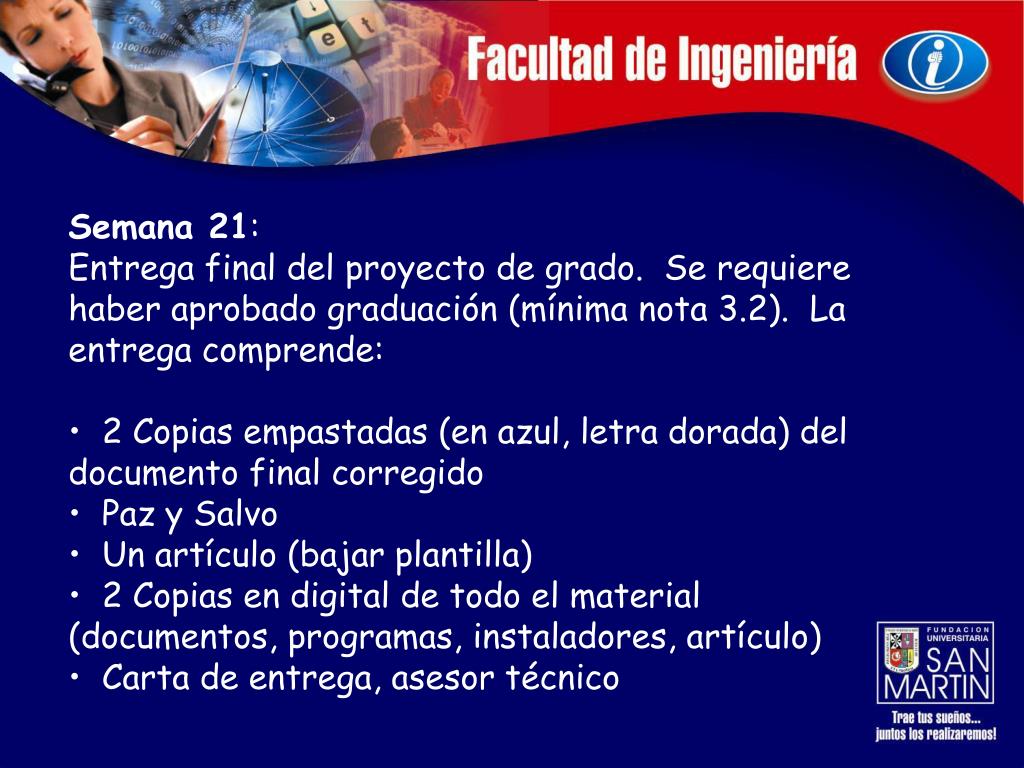 Facultad de Ingeniería

Semana 21:
Entrega final del proyecto de grado. Se requiere haber aprobado graduación (mínima nota 3.2). La entrega comprende:

• 2 Copias empastadas (en azul, letra dorada) del documento final corregido
• Paz y Salvo
• Un artículo (bajar plantilla)
• 2 Copias en digital de todo el material (documentos, programas, instaladores, artículo)
• Carta de entrega, asesor técnico

FUNDACION UNIVERSITARIA SAN MARTIN
Trae tus sueños... juntos los realizaremos!